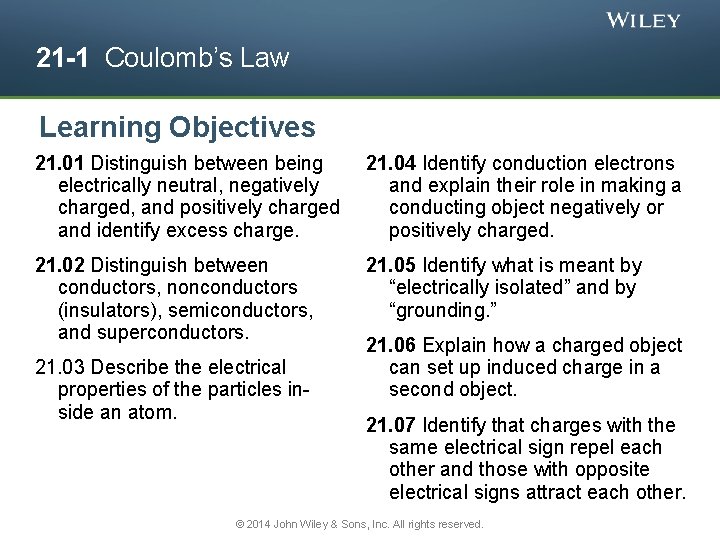 WILEY

21-1 Coulomb's Law

Learning Objectives

21.01 Distinguish between being electrically neutral, negatively charged, and positively charged and identify excess charge.

21.02 Distinguish between conductors, nonconductors (insulators), semiconductors, and superconductors.

21.03 Describe the electrical properties of the particles inside an atom.

21.04 Identify conduction electrons and explain their role in making a conducting object negatively or positively charged.

21.05 Identify what is meant by "electrically isolated" and by "grounding."

21.06 Explain how a charged object can set up induced charge in a second object.

21.07 Identify that charges with the same electrical sign repel each other and those with opposite electrical signs attract each other.

© 2014 John Wiley & Sons, Inc. All rights reserved.